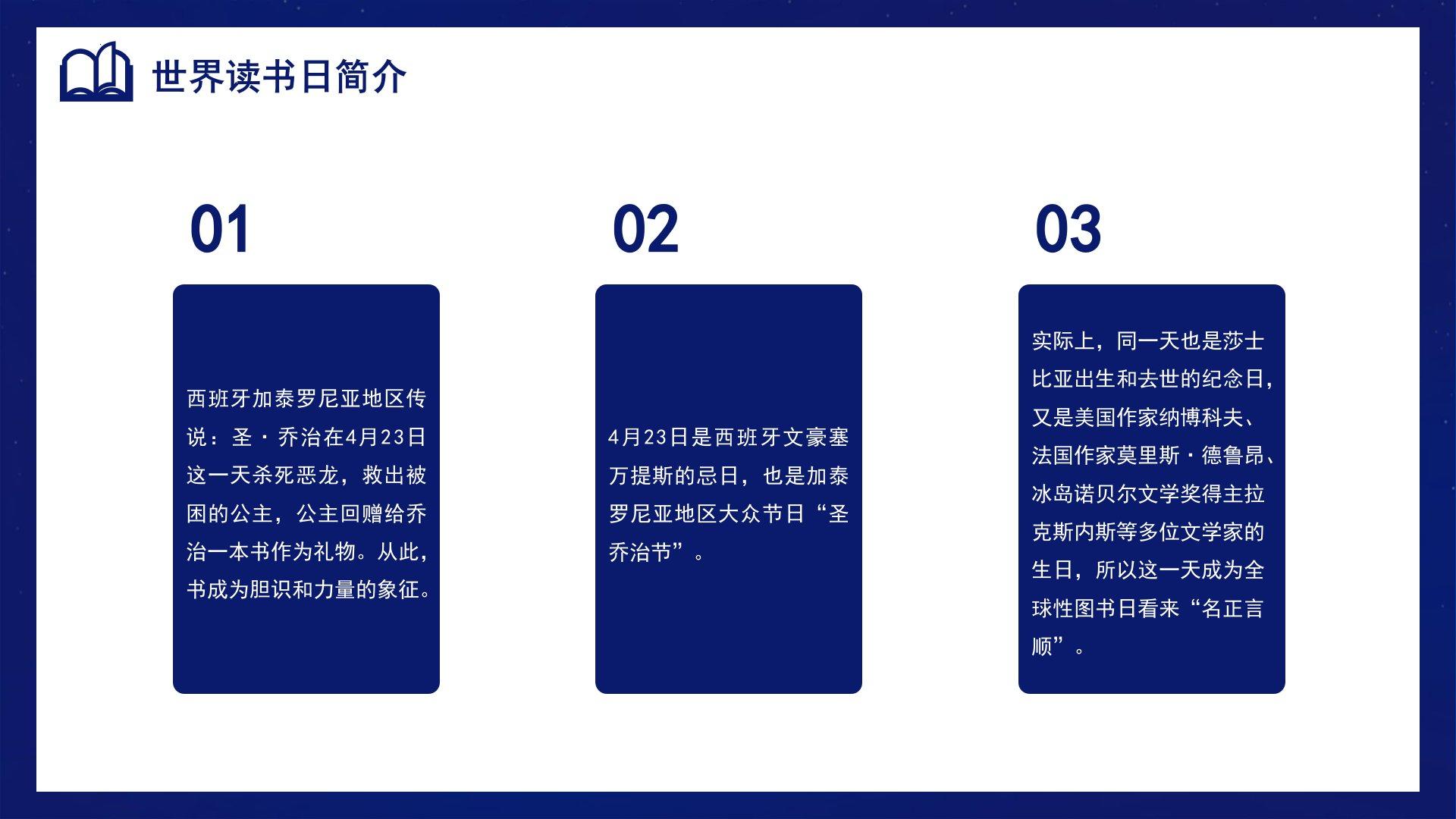 世界读书日简介

01

西班牙加泰罗尼亚地区传说：圣·乔治在4月23日这一天杀死恶龙，救出被困的公主，公主回赠给乔治一本书作为礼物。从此，书成为胆识和力量的象征。

02

4月23日是西班牙文豪塞万提斯的忌日，也是加泰罗尼亚地区大众节日“圣乔治节”。

03

实际上，同一天也是莎士比亚出生和去世的纪念日，又是美国作家纳博科夫、法国作家莫里斯·德鲁昂、冰岛诺贝尔文学奖得主拉克斯内斯等多位文学家的生日，所以这一天成为全球性图书日看来“名正言顺”。